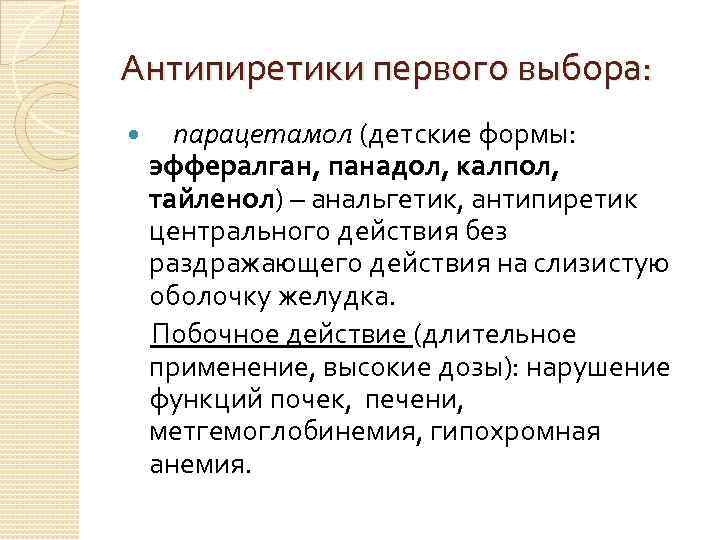 Антипиретики первого выбора:

парацетамол (детские формы: эффералган, панадол, калпол, тайленол) – анальгетик, антипиретик центрального действия без раздражающего действия на слизистую оболочку желудка.

Побочное действие (длительное применение, высокие дозы): нарушение функций почек, печени, метгемоглобинемия, гипохромная анемия.